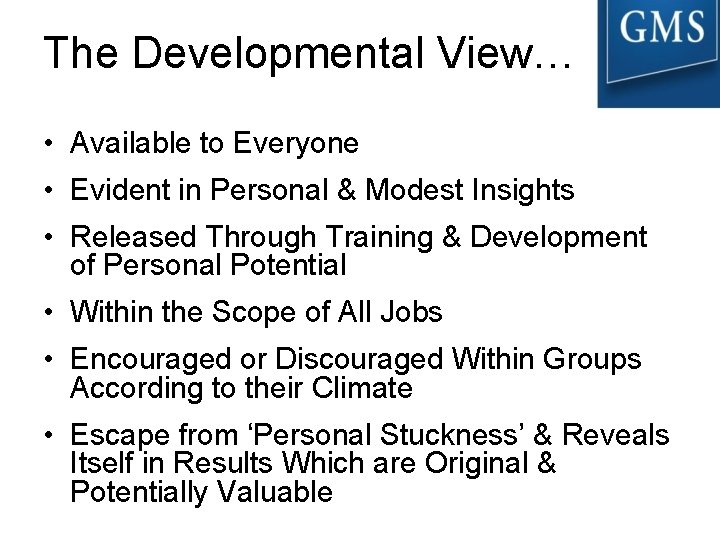 The Developmental View…

GMS

• Available to Everyone
• Evident in Personal & Modest Insights
• Released Through Training & Development of Personal Potential
• Within the Scope of All Jobs
• Encouraged or Discouraged Within Groups According to their Climate
• Escape from ‘Personal Stuckness’ & Reveals Itself in Results Which are Original & Potentially Valuable